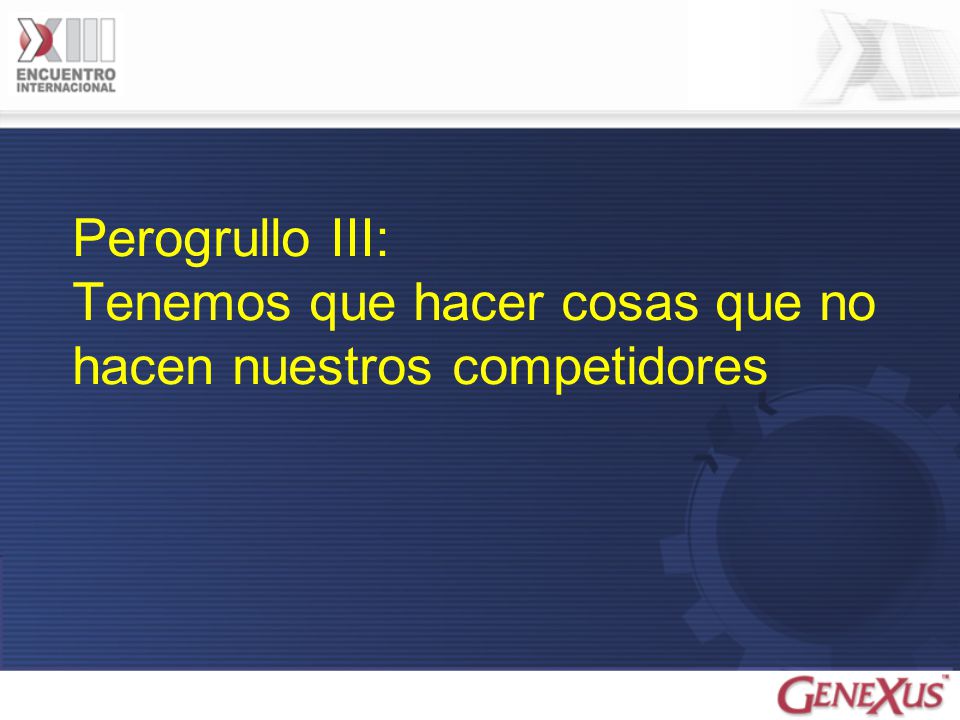 XIII
ENCUENTRO
INTERNACIONAL

Perogrullo III:
Tenemos que hacer cosas que no hacen nuestros competidores

GENEXUS™